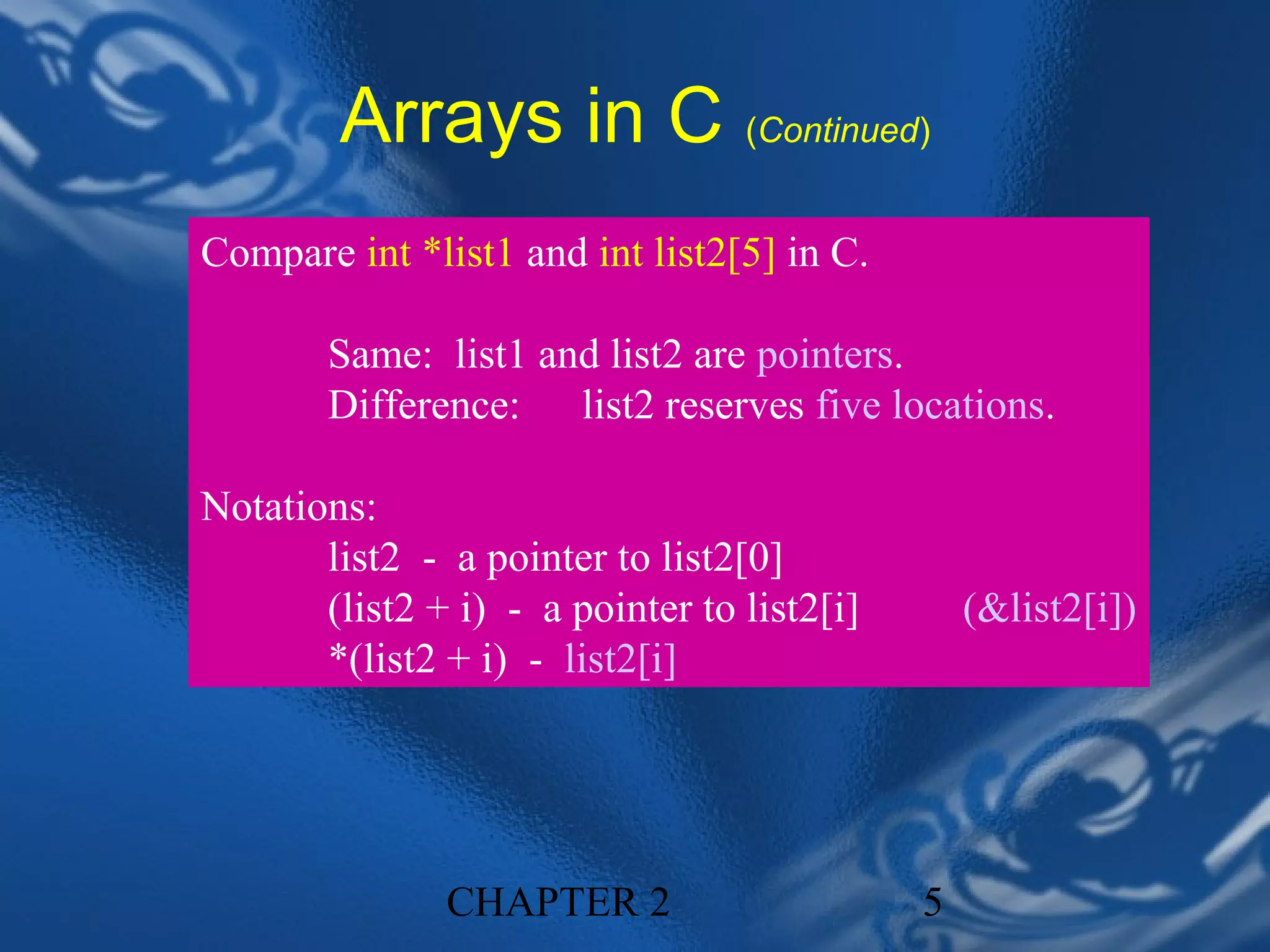 Arrays in C (Continued)

Compare int *list1 and int list2[5] in C.

Same: list1 and list2 are pointers.
Difference: list2 reserves five locations.

Notations:
list2 - a pointer to list2[0]
(list2 + i) - a pointer to list2[i] (&list2[i])
*(list2 + i) - list2[i]

CHAPTER 2

5